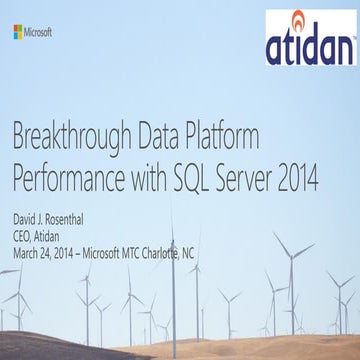 Microsoft

atidan

Breakthrough Data Platform Performance with SQL Server 2014

David J. Rosenthal
CEO, Atidan
March 24, 2014 – Microsoft MTC Charlotte, NC